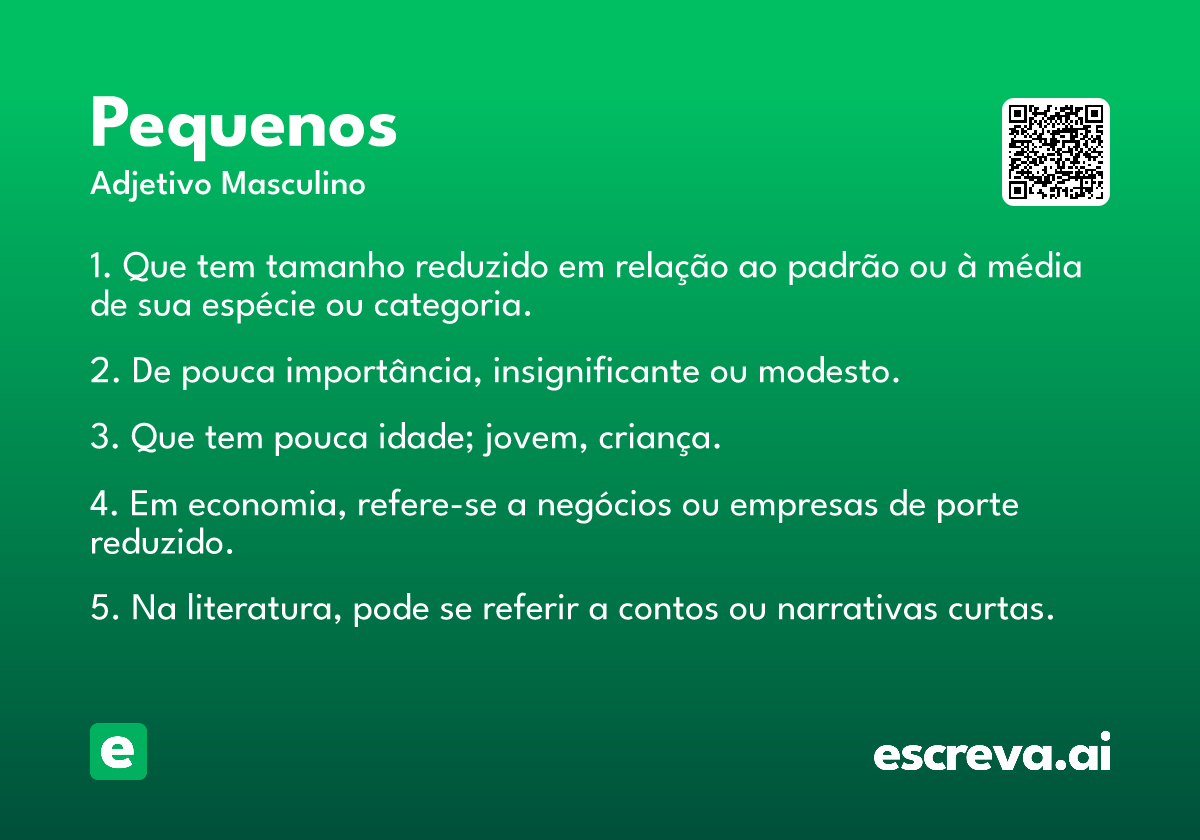 Pequenos
Adjetivo Masculino

1. Que tem tamanho reduzido em relação ao padrão ou à média de sua espécie ou categoria.

2. De pouca importância, insignificante ou modesto.

3. Que tem pouca idade; jovem, criança.

4. Em economia, refere-se a negócios ou empresas de porte reduzido.

5. Na literatura, pode se referir a contos ou narrativas curtas.

e

escreva.ai